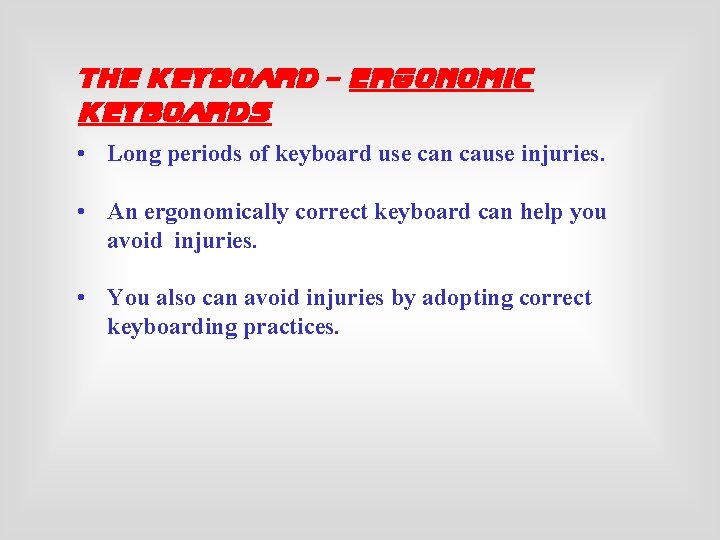 THE KEYBOARD – ERGONOMIC KEYBOARDS

• Long periods of keyboard use can cause injuries.

• An ergonomically correct keyboard can help you avoid injuries.

• You also can avoid injuries by adopting correct keyboarding practices.